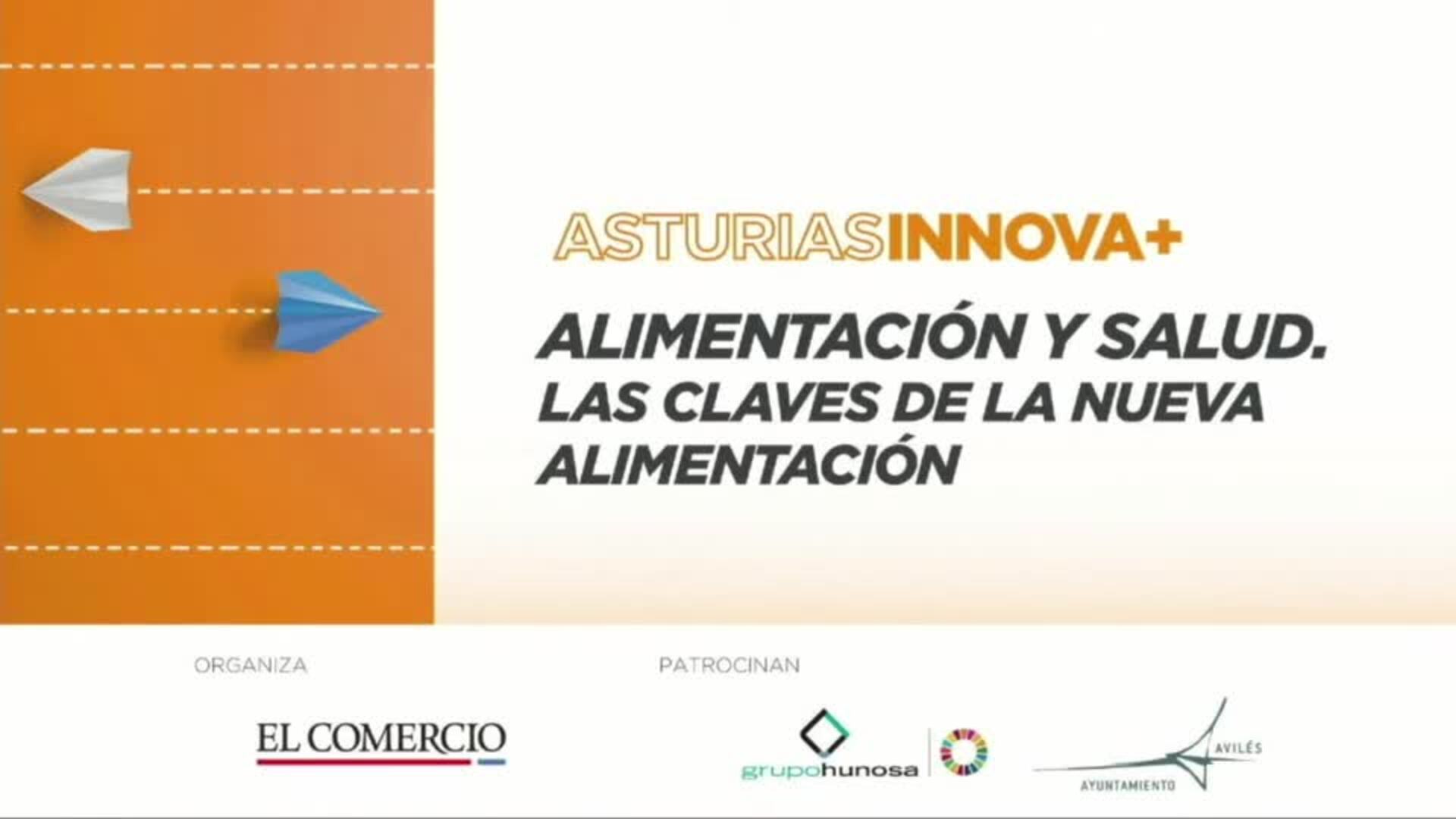 ASTURIASINNOVA+

ALIMENTACIÓN Y SALUD.
LAS CLAVES DE LA NUEVA ALIMENTACIÓN

ORGANIZA

EL COMERCIO

PATROCINAN

grupohunosa

AVILÉS
AYUNTAMIENTO